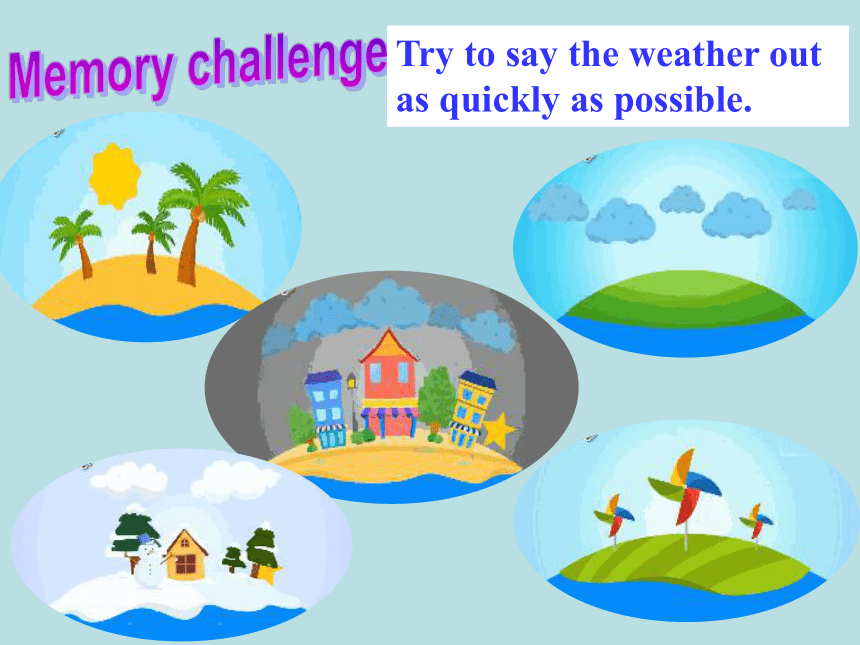 Memory challenge

Try to say the weather out as quickly as possible.